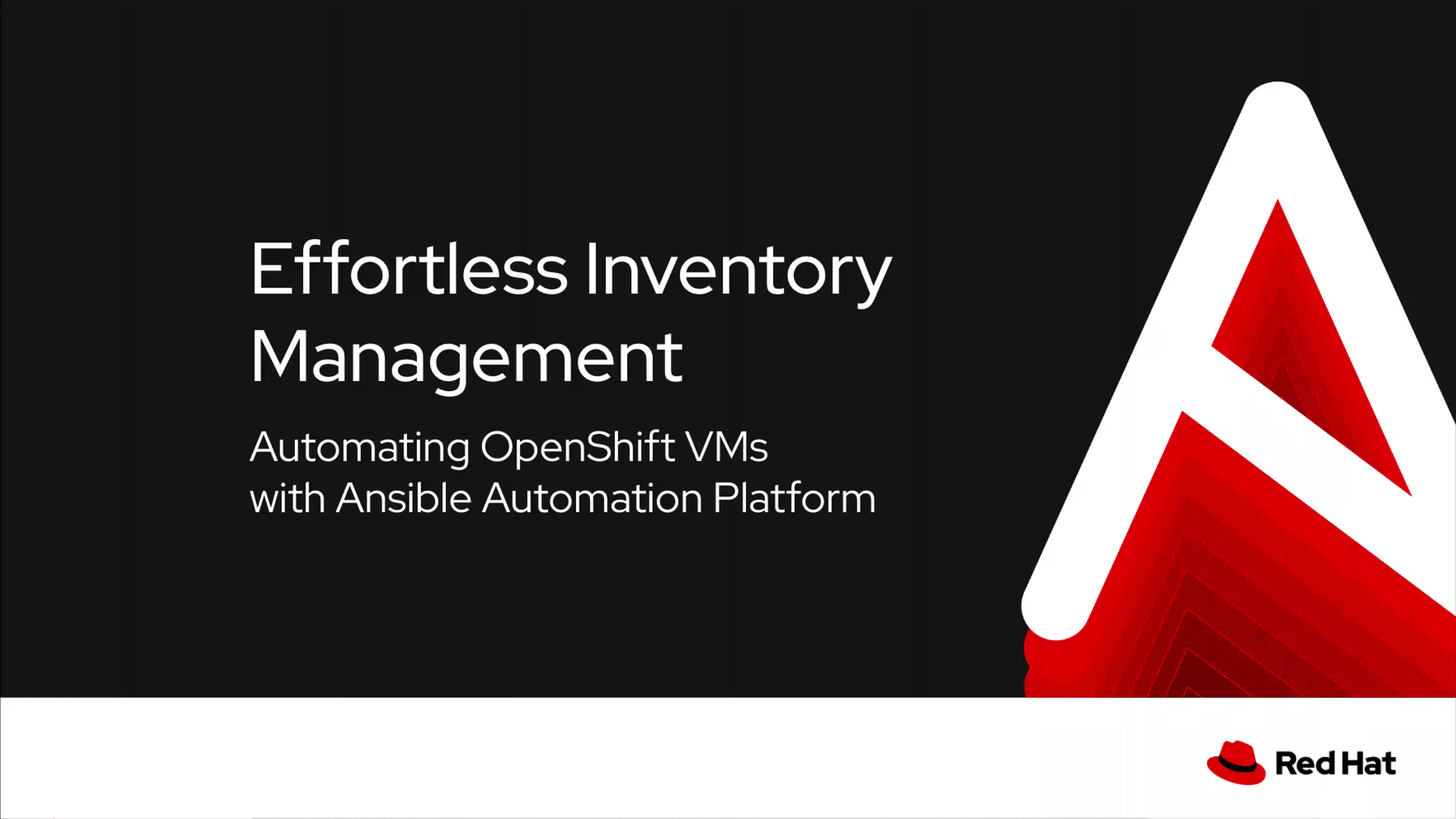 Effortless Inventory Management

Automating OpenShift VMs with Ansible Automation Platform

Red Hat